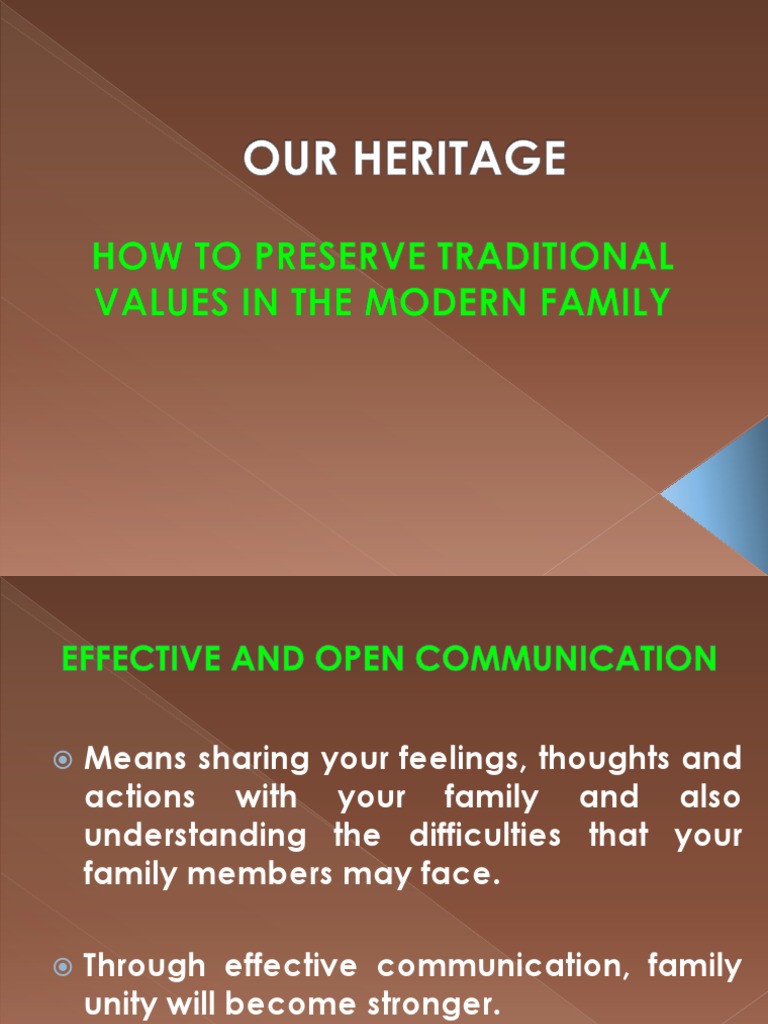 OUR HERITAGE

HOW TO PRESERVE TRADITIONAL VALUES IN THE MODERN FAMILY

EFFECTIVE AND OPEN COMMUNICATION

Means sharing your feelings, thoughts and actions with your family and also understanding the difficulties that your family members may face.

Through effective communication, family unity will become stronger.